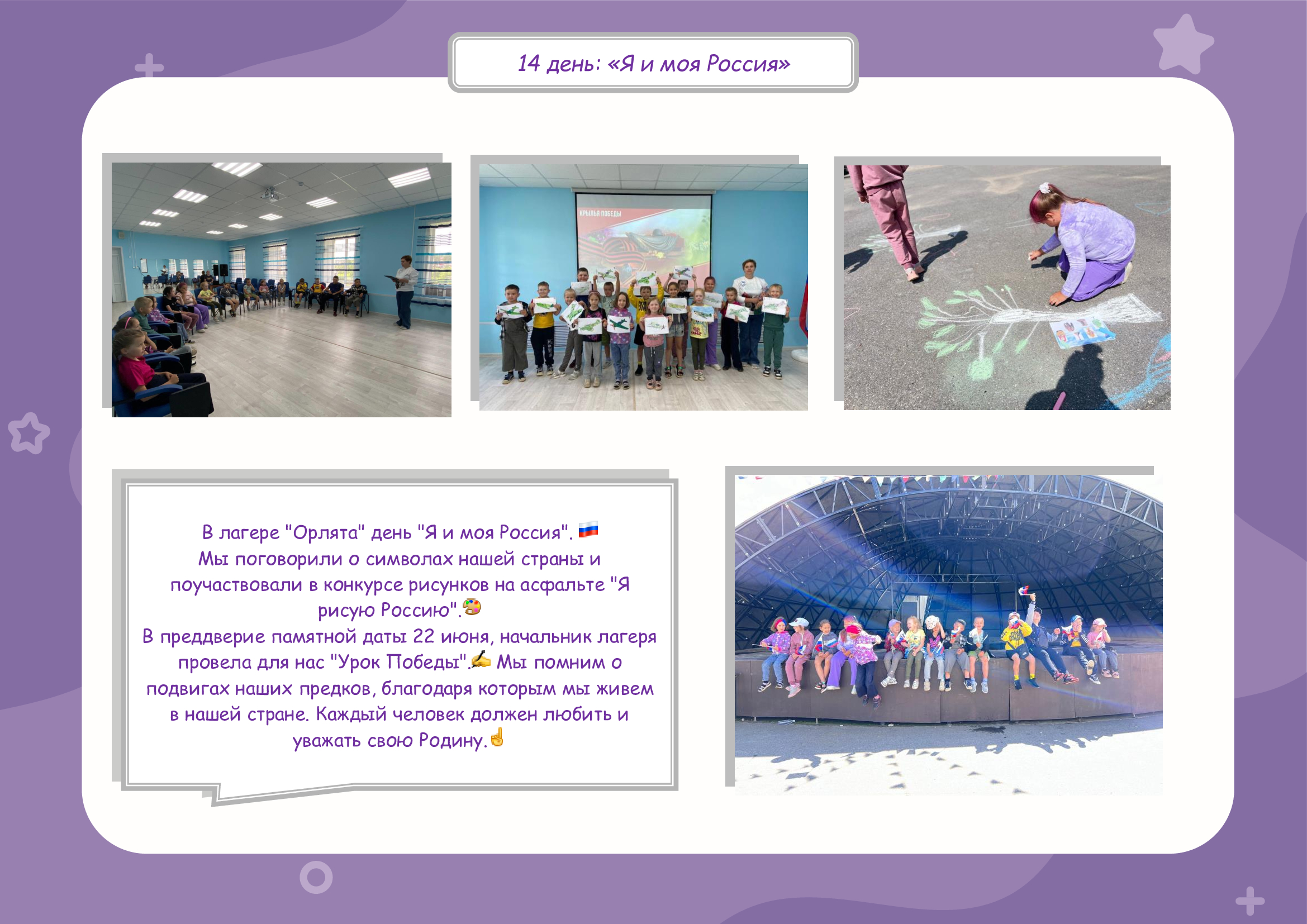 14 день: «Я и моя Россия»

КРЫЛЬЯ ПОБЕДЫ

В лагере "Орлята" день "Я и моя Россия". 🇷🇺
Мы поговорили о символах нашей страны и поучаствовали в конкурсе рисунков на асфальте "Я рисую Россию".🎨
В преддверие памятной даты 22 июня, начальник лагеря провела для нас "Урок Победы".✍ Мы помним о подвигах наших предков, благодаря которым мы живем в нашей стране. Каждый человек должен любить и уважать свою Родину.☝